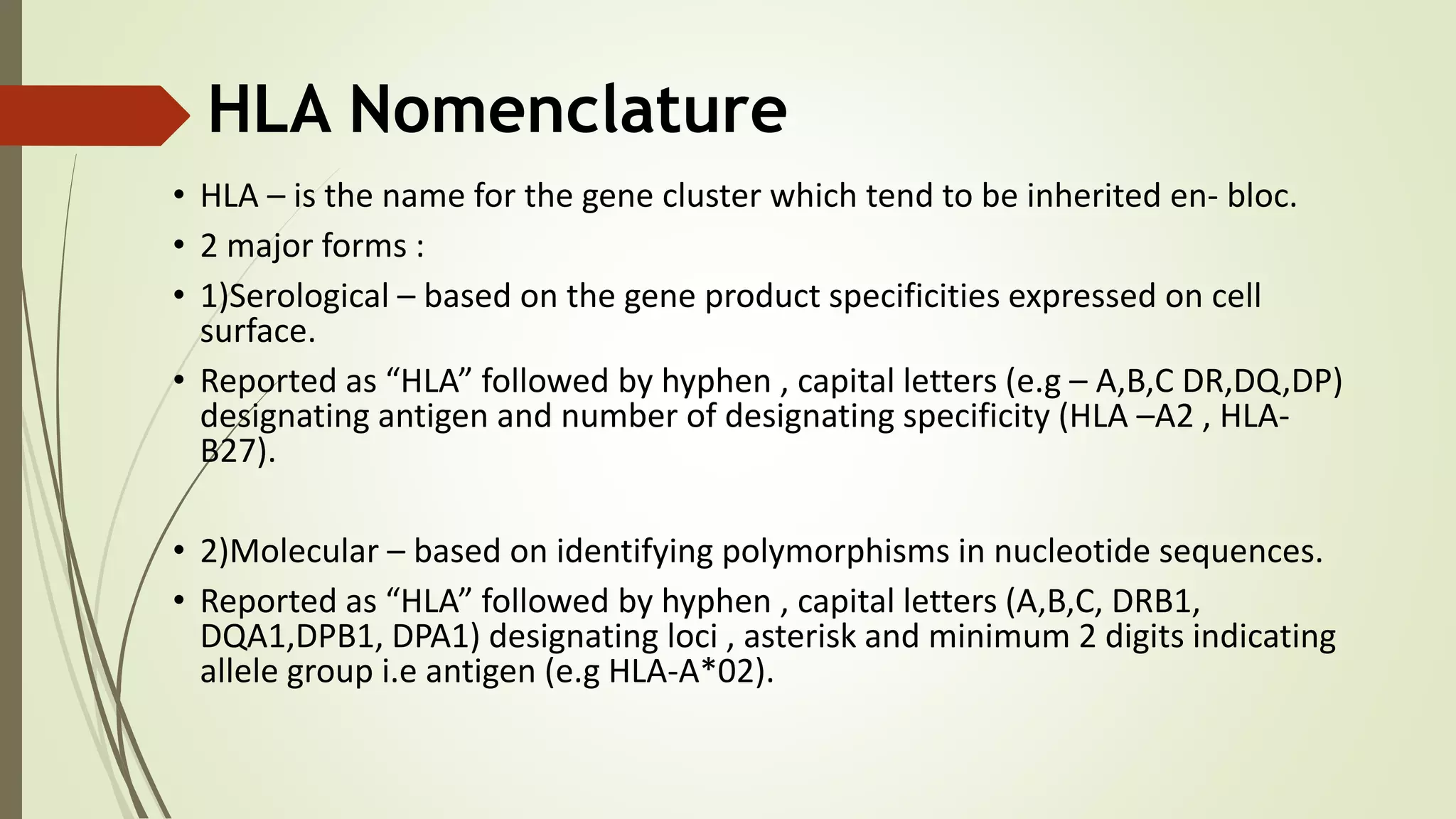 HLA Nomenclature

• HLA – is the name for the gene cluster which tend to be inherited en- bloc.

• 2 major forms :

• 1)Serological – based on the gene product specificities expressed on cell surface.

• Reported as “HLA” followed by hyphen , capital letters (e.g – A,B,C DR,DQ,DP) designating antigen and number of designating specificity (HLA –A2 , HLA-B27).

• 2)Molecular – based on identifying polymorphisms in nucleotide sequences.

• Reported as “HLA” followed by hyphen , capital letters (A,B,C, DRB1, DQA1,DPB1, DPA1) designating loci , asterisk and minimum 2 digits indicating allele group i.e antigen (e.g HLA-A*02).